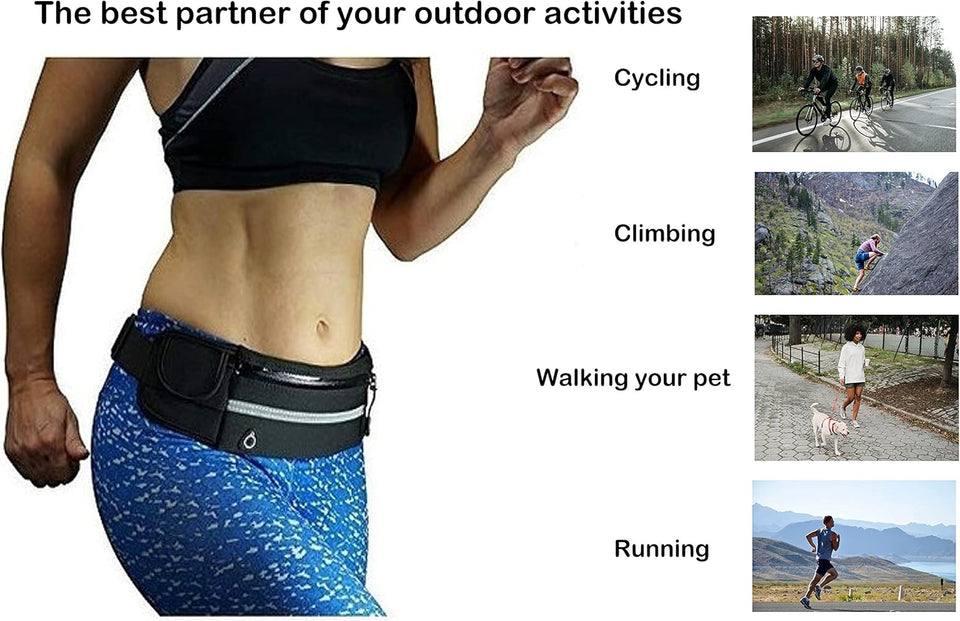 The best partner of your outdoor activities

Cycling

Climbing

Walking your pet

Running